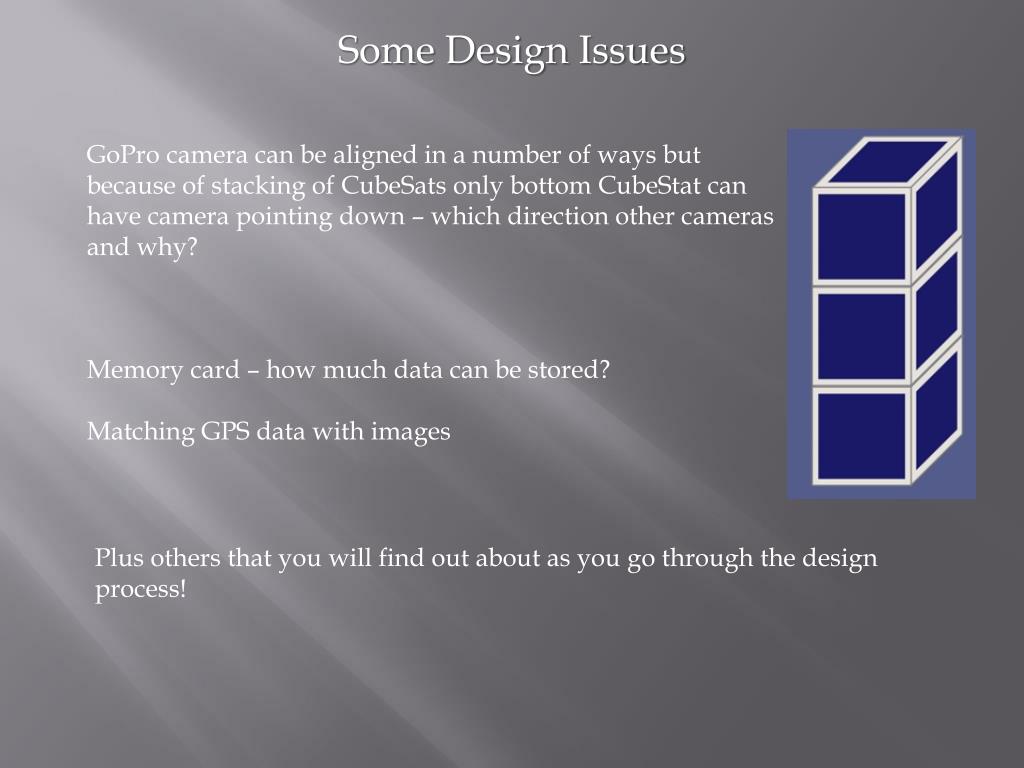 Some Design Issues

GoPro camera can be aligned in a number of ways but because of stacking of CubeSats only bottom CubeStat can have camera pointing down – which direction other cameras and why?

Memory card – how much data can be stored?

Matching GPS data with images

Plus others that you will find out about as you go through the design process!